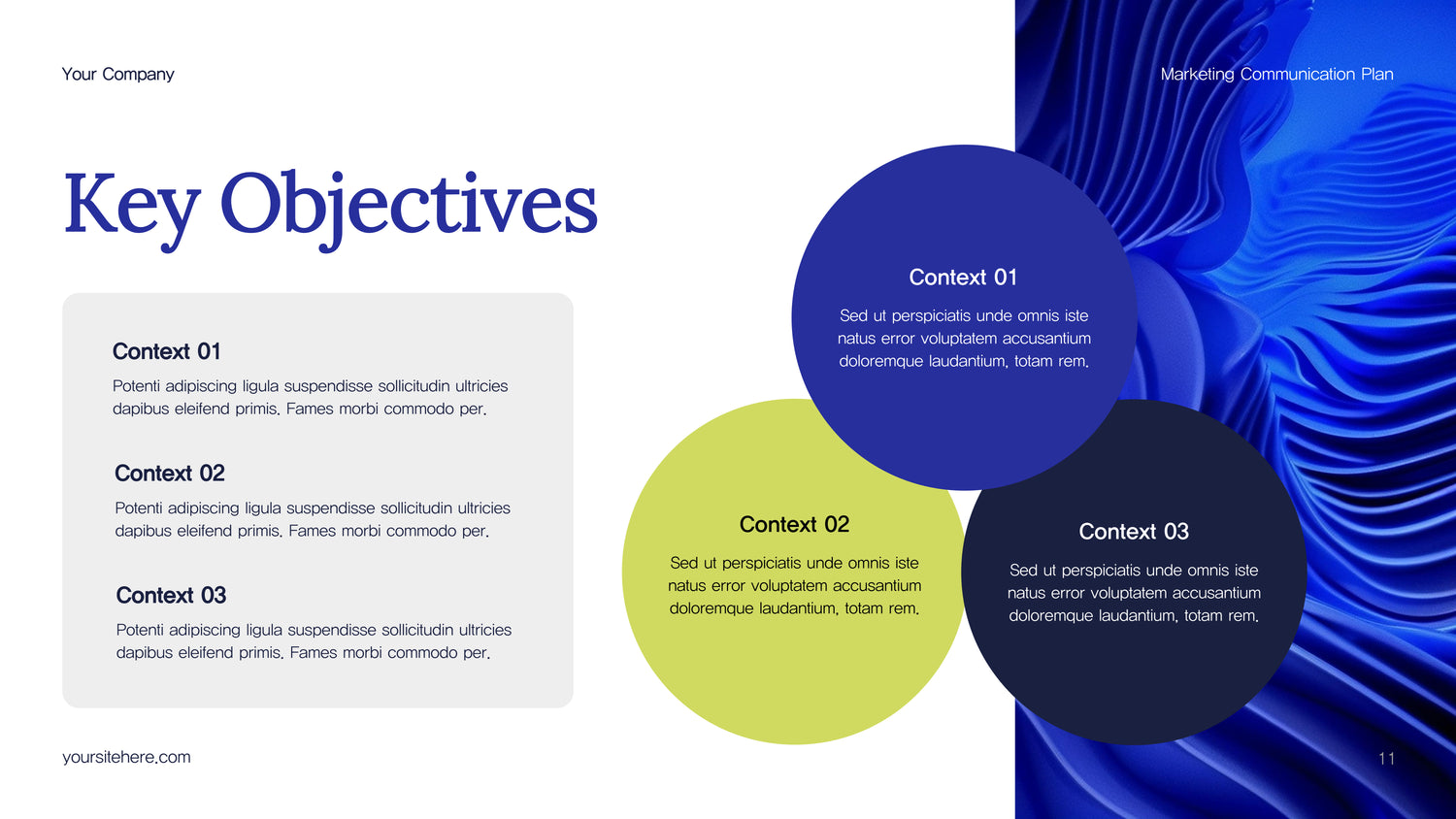 Your Company

Marketing Communication Plan

Key Objectives

Context 01

Potenti adipiscing ligula suspendisse sollicitudin ultricies dapibus eleifend primis. Fames morbi commodo per.

Context 02

Potenti adipiscing ligula suspendisse sollicitudin ultricies dapibus eleifend primis. Fames morbi commodo per.

Context 03

Potenti adipiscing ligula suspendisse sollicitudin ultricies dapibus eleifend primis. Fames morbi commodo per.

Context 01

Sed ut perspiciatis unde omnis iste natus error voluptatem accusantium doloremque laudantium, totam rem.

Context 02

Sed ut perspiciatis unde omnis iste natus error voluptatem accusantium doloremque laudantium, totam rem.

Context 03

Sed ut perspiciatis unde omnis iste natus error voluptatem accusantium doloremque laudantium, totam rem.

yoursitehere.com

11